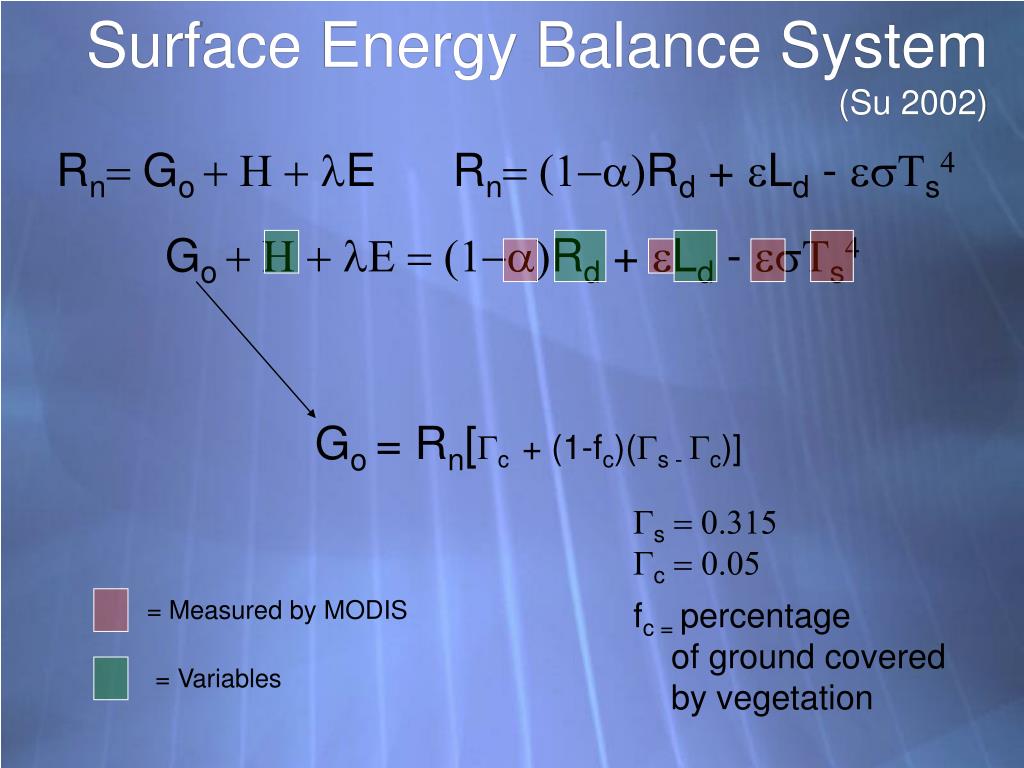 Surface Energy Balance System

(Su 2002)

$R_n = G_o + H + \lambda E$ $R_n = (1-\alpha)R_d + \varepsilon L_d - \varepsilon\sigma T_s^4$

$G_o + H + \lambda E = (1-\alpha)R_d + \varepsilon L_d - \varepsilon\sigma T_s^4$

$G_o = R_n[\Gamma_c + (1-f_c)(\Gamma_s - \Gamma_c)]$

$\Gamma_s = 0.315$
$\Gamma_c = 0.05$

$f_c =$ percentage of ground covered by vegetation

= Measured by MODIS

= Variables